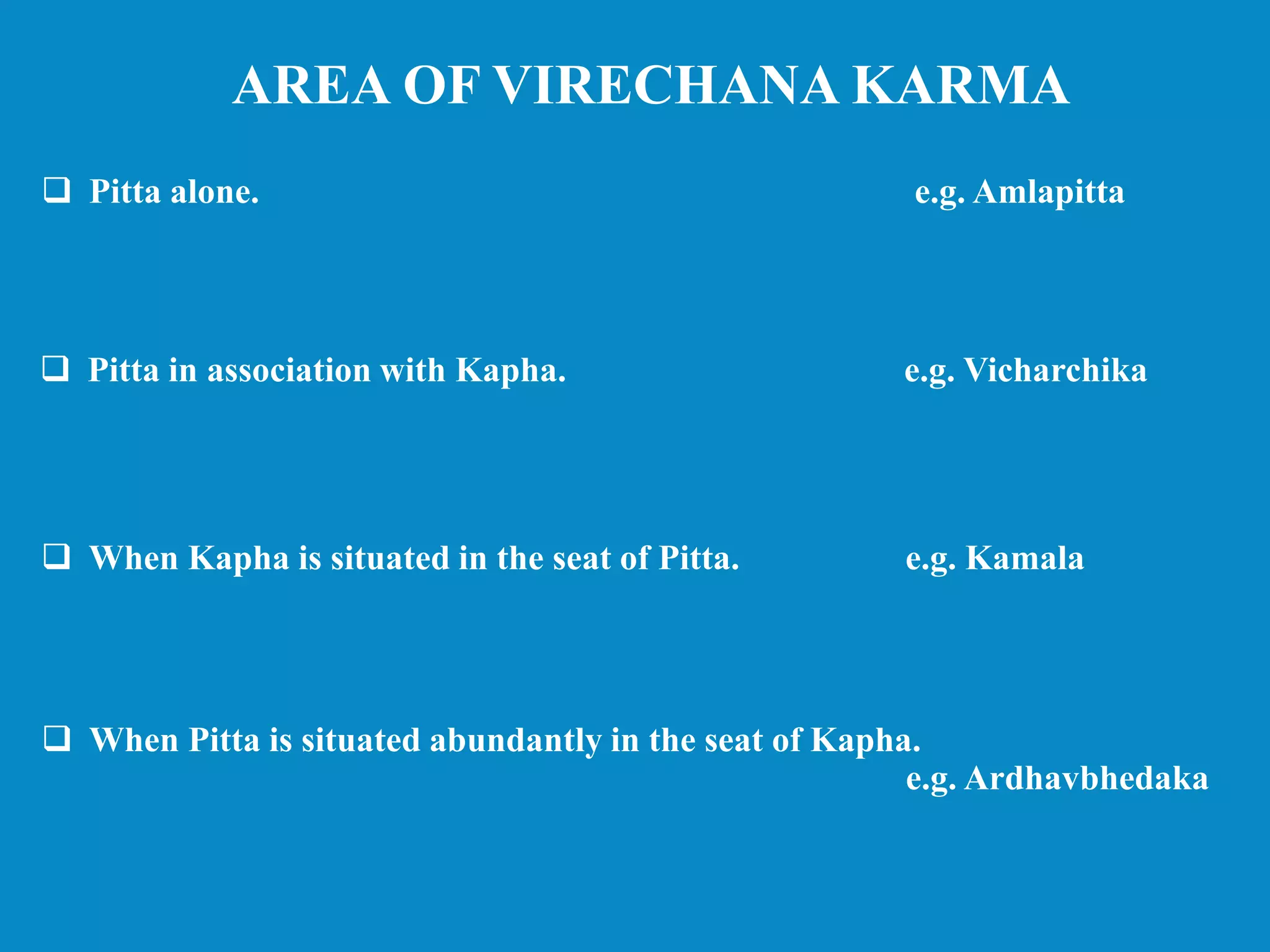 AREA OF VIRECHANA KARMA

❑ Pitta alone. e.g. Amlapitta

❑ Pitta in association with Kapha. e.g. Vicharchika

❑ When Kapha is situated in the seat of Pitta. e.g. Kamala

❑ When Pitta is situated abundantly in the seat of Kapha. e.g. Ardhavbhedaka